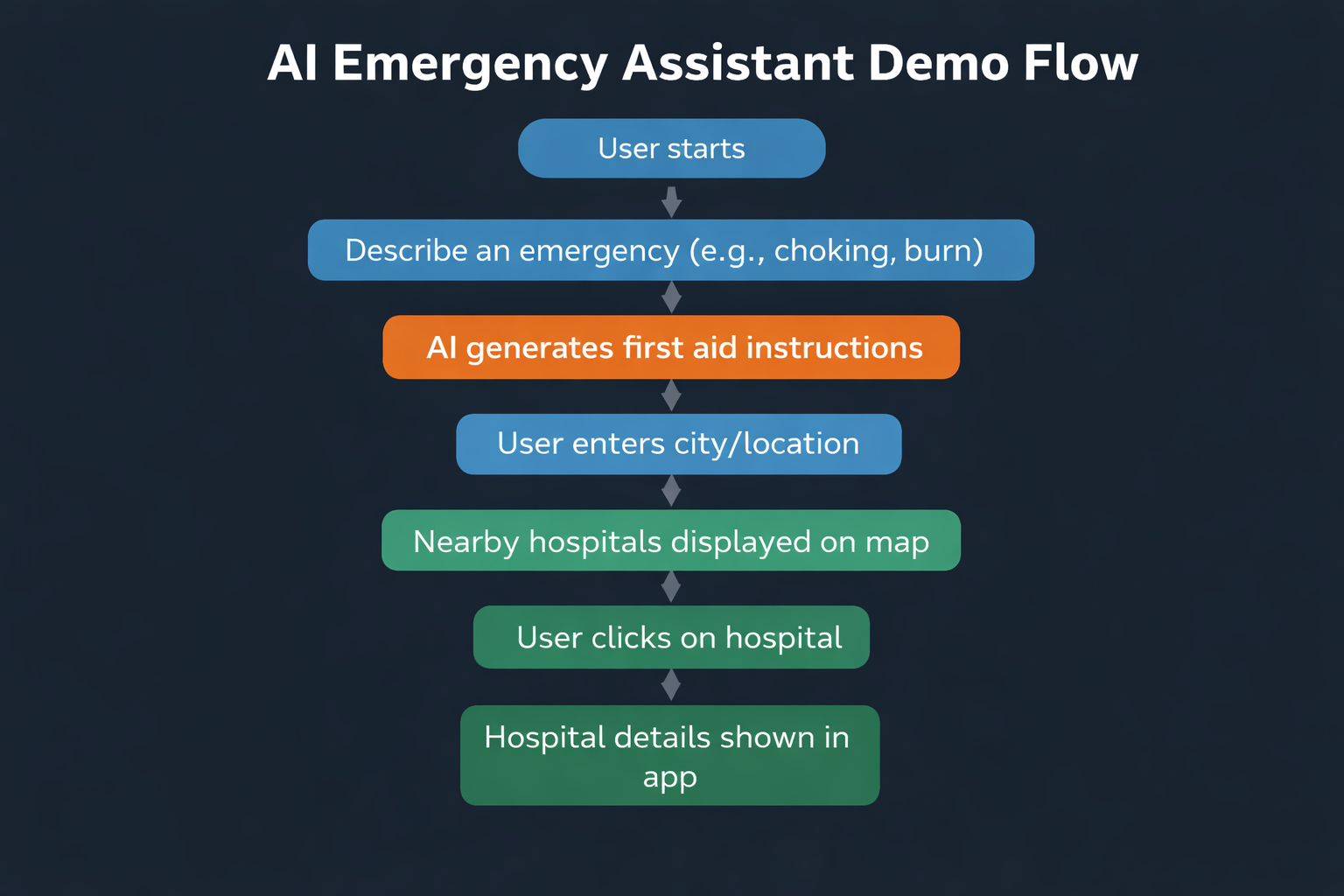 AI Emergency Assistant Demo Flow

User starts

Describe an emergency (e.g., choking, burn)

AI generates first aid instructions

User enters city/location

Nearby hospitals displayed on map

User clicks on hospital

Hospital details shown in app